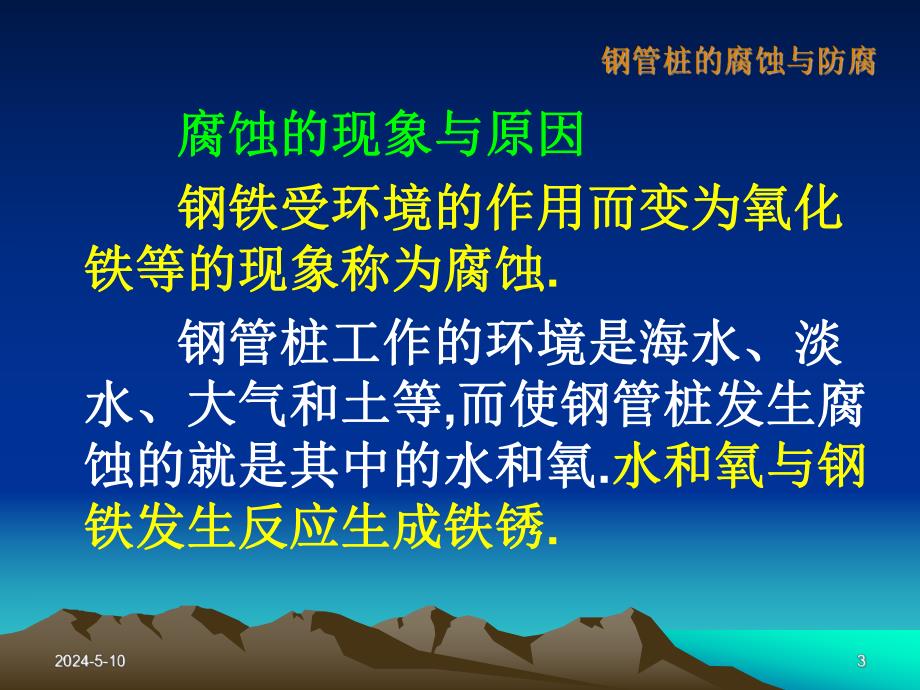 钢管桩的腐蚀与防腐

腐蚀的现象与原因

钢铁受环境的作用而变为氧化铁等的现象称为腐蚀.

钢管桩工作的环境是海水、淡水、大气和土等,而使钢管桩发生腐蚀的就是其中的水和氧.水和氧与钢铁发生反应生成铁锈.

2024-5-10

3